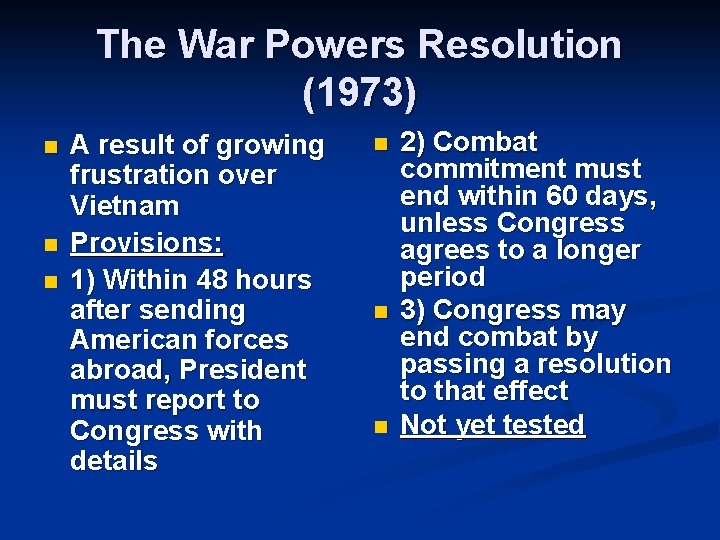 The War Powers Resolution (1973)

- A result of growing frustration over Vietnam
- Provisions:
- 1) Within 48 hours after sending American forces abroad, President must report to Congress with details

- 2) Combat commitment must end within 60 days, unless Congress agrees to a longer period
- 3) Congress may end combat by passing a resolution to that effect
- Not yet tested